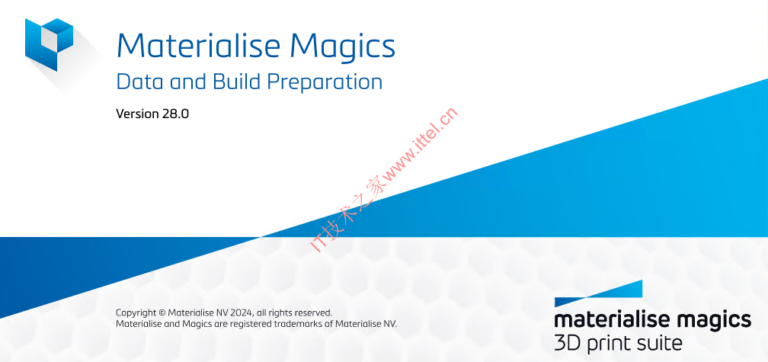 Materialise Magics
Data and Build Preparation
Version 28.0

IT技术之家www.ittel.cn

Copyright © Materialise NV 2024, all rights reserved.
Materialise and Magics are registered trademarks of Materialise NV.

materialise magics
3D print suite